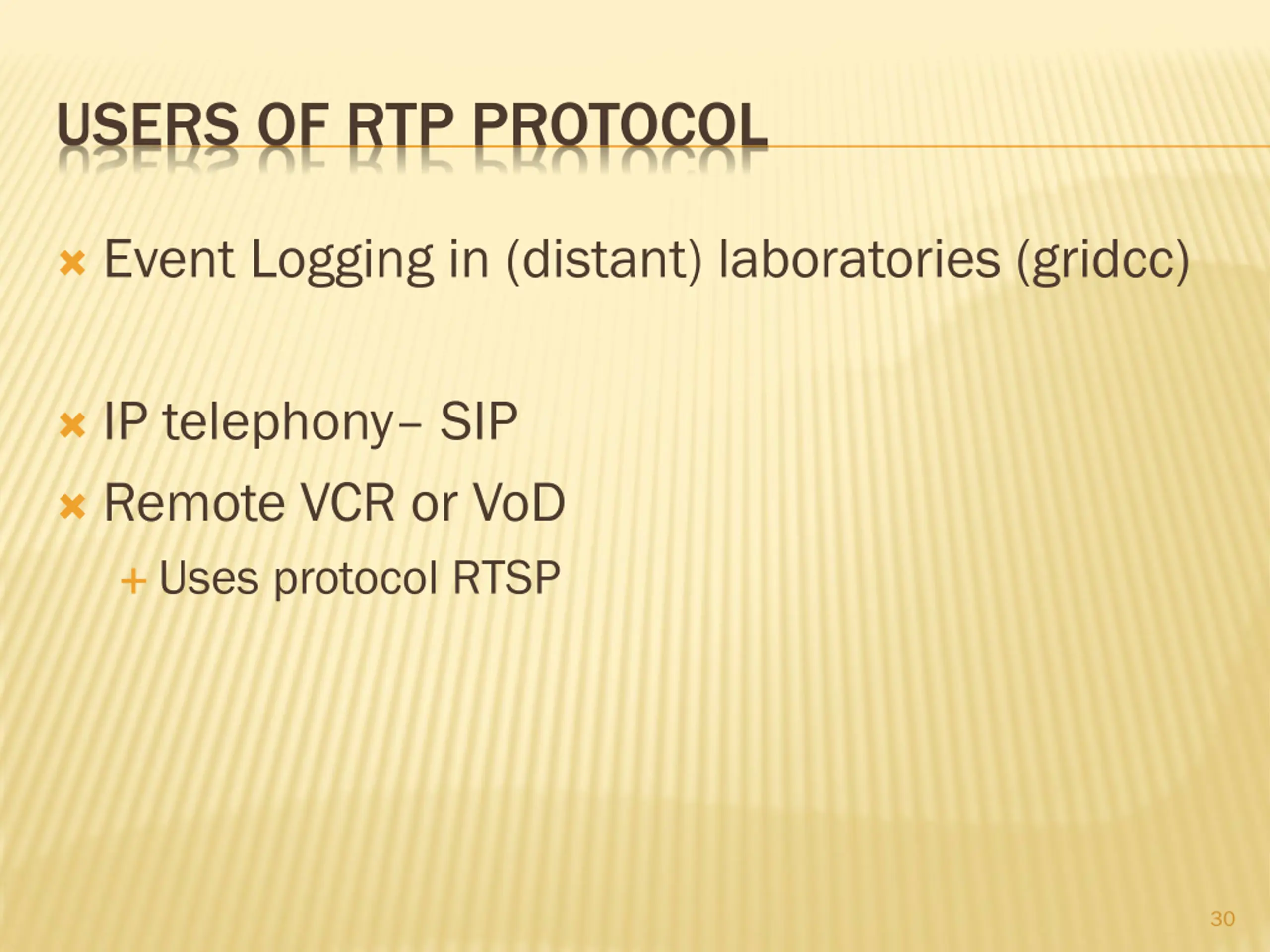 USERS OF RTP PROTOCOL

Event Logging in (distant) laboratories (gridcc)

IP telephony– SIP

Remote VCR or VoD

Uses protocol RTSP

30